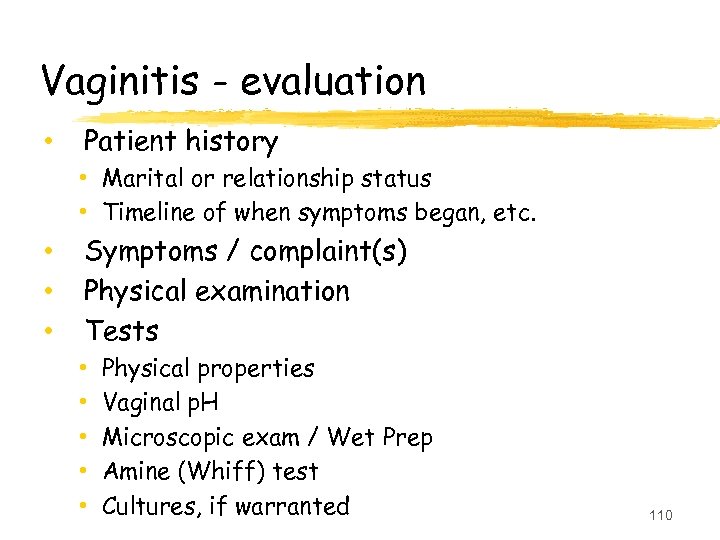 Vaginitis - evaluation

• Patient history
  • Marital or relationship status
  • Timeline of when symptoms began, etc.
• Symptoms / complaint(s)
• Physical examination
• Tests
  • Physical properties
  • Vaginal pH
  • Microscopic exam / Wet Prep
  • Amine (Whiff) test
  • Cultures, if warranted

110